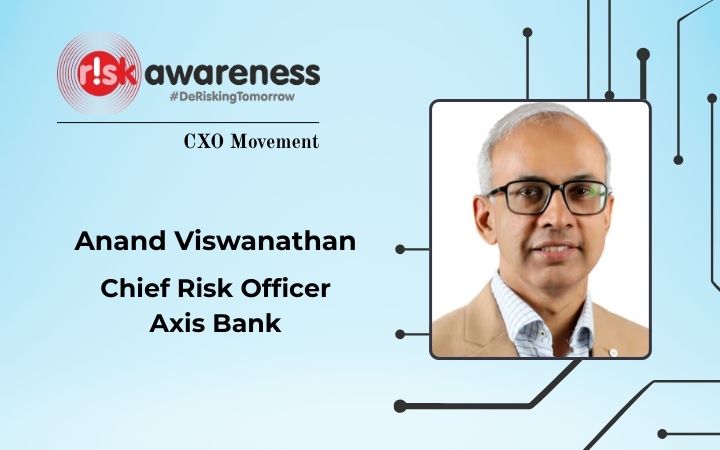 r!sk awareness
#DeRiskingTomorrow

CXO Movement

Anand Viswanathan

Chief Risk Officer
Axis Bank